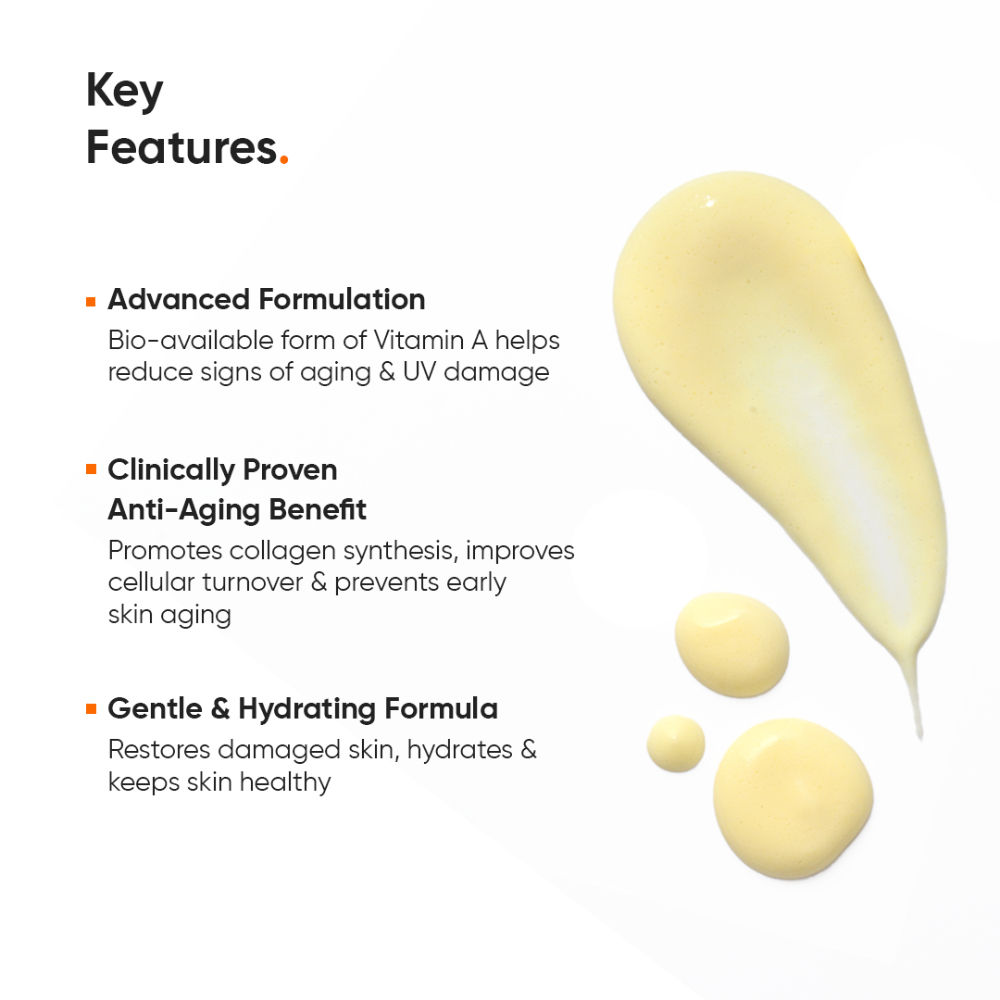 Key Features.

▪ Advanced Formulation
Bio-available form of Vitamin A helps reduce signs of aging & UV damage

▪ Clinically Proven Anti-Aging Benefit
Promotes collagen synthesis, improves cellular turnover & prevents early skin aging

▪ Gentle & Hydrating Formula
Restores damaged skin, hydrates & keeps skin healthy